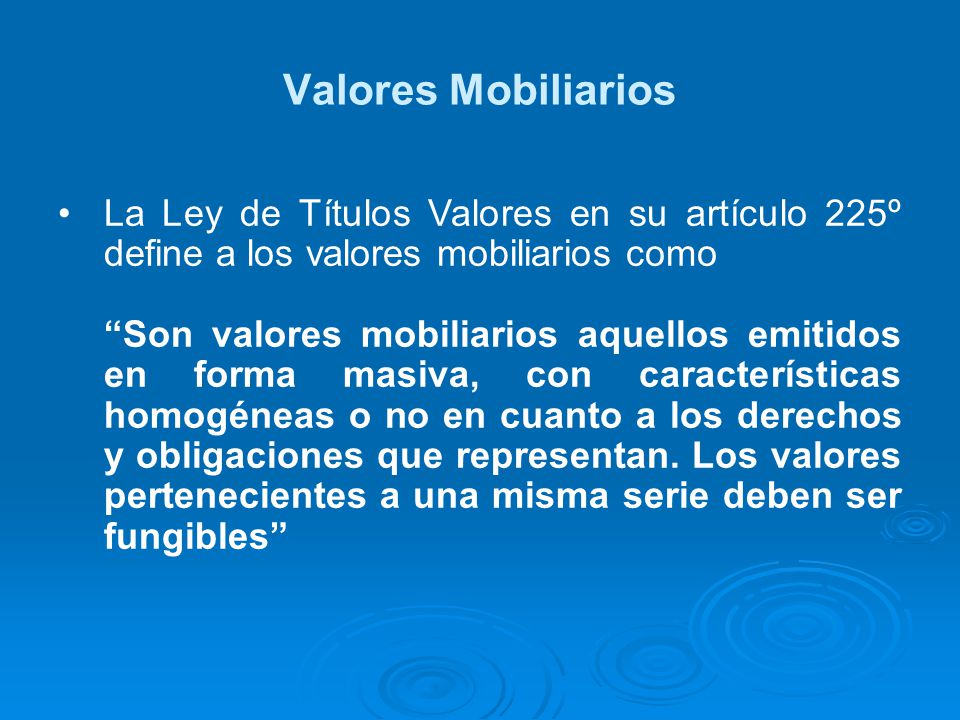 Valores Mobiliarios

• La Ley de Títulos Valores en su artículo 225º define a los valores mobiliarios como

“Son valores mobiliarios aquellos emitidos en forma masiva, con características homogéneas o no en cuanto a los derechos y obligaciones que representan. Los valores pertenecientes a una misma serie deben ser fungibles”